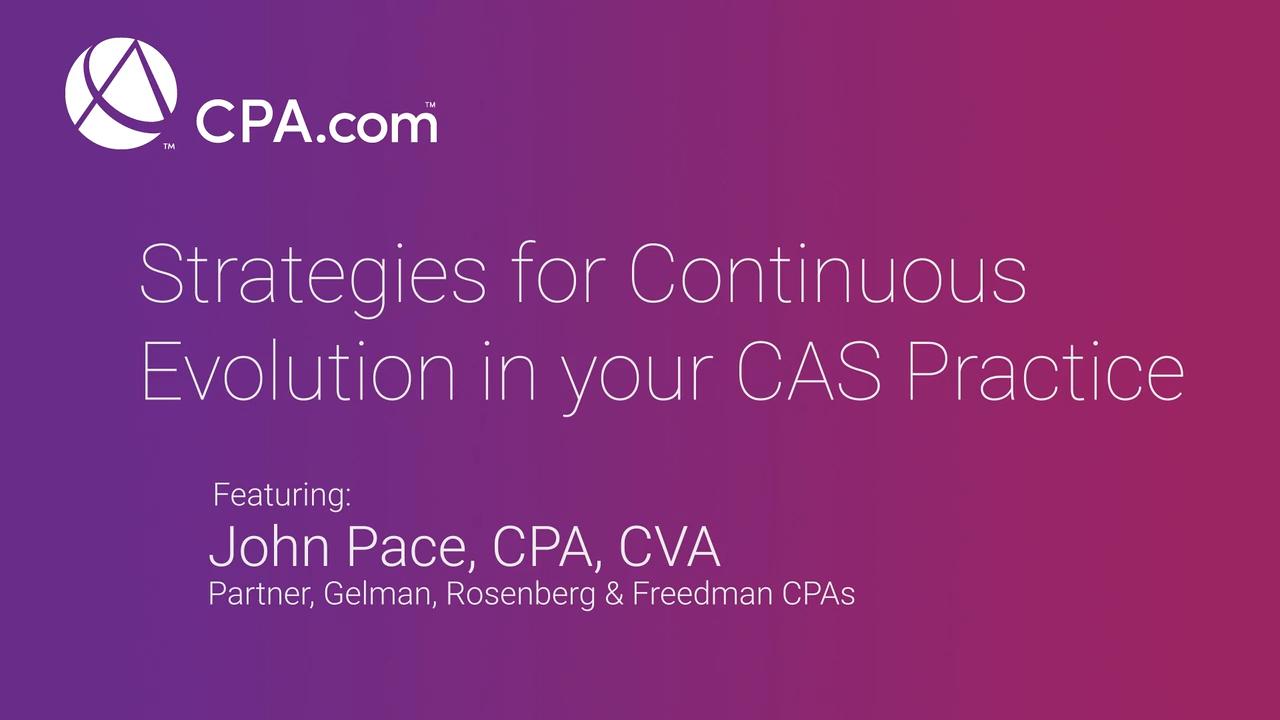 ™ CPA.com™

Strategies for Continuous Evolution in your CAS Practice

Featuring:
John Pace, CPA, CVA
Partner, Gelman, Rosenberg & Freedman CPAs